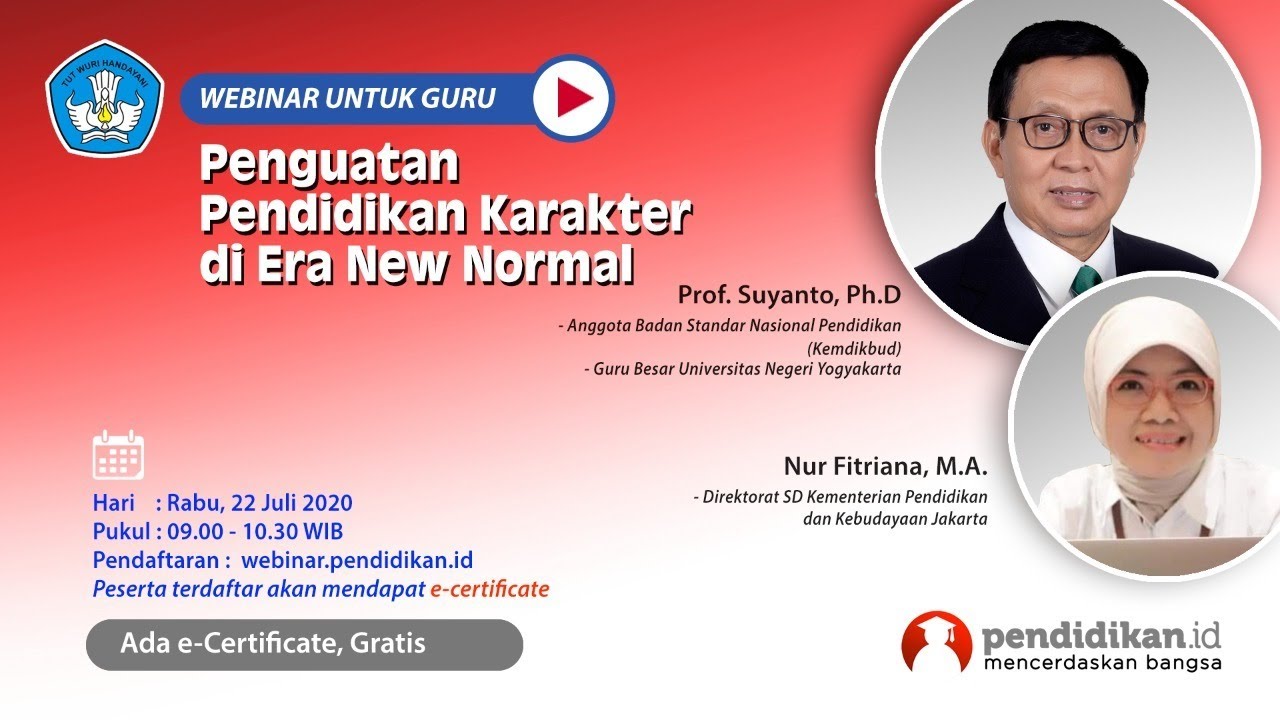 TUT WURI HANDAYANI

WEBINAR UNTUK GURU

Penguatan Pendidikan Karakter di Era New Normal

Prof. Suyanto, Ph.D
- Anggota Badan Standar Nasional Pendidikan (Kemdikbud)
- Guru Besar Universitas Negeri Yogyakarta

Nur Fitriana, M.A.
- Direktorat SD Kementerian Pendidikan dan Kebudayaan Jakarta

Hari : Rabu, 22 Juli 2020
Pukul : 09.00 - 10.30 WIB
Pendaftaran : webinar.pendidikan.id
Peserta terdaftar akan mendapat e-certificate

Ada e-Certificate, Gratis

pendidikan.id
mencerdaskan bangsa